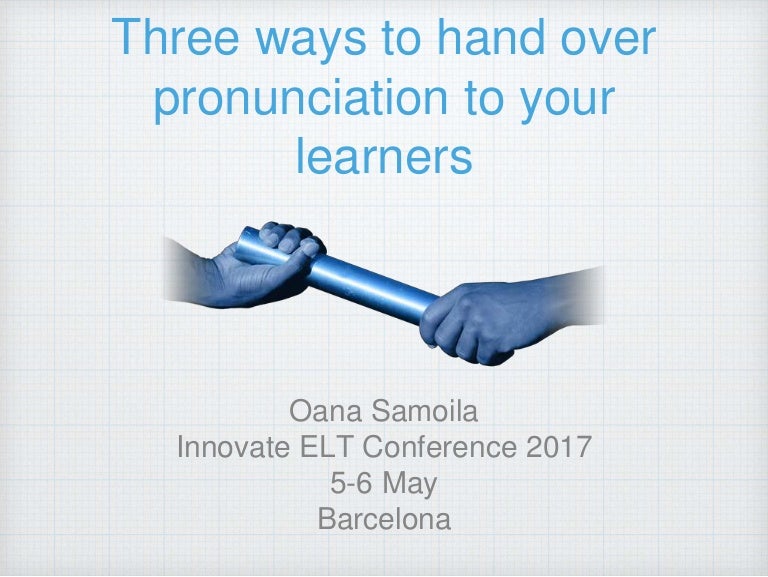 Three ways to hand over pronunciation to your learners

Oana Samoila
Innovate ELT Conference 2017
5-6 May
Barcelona